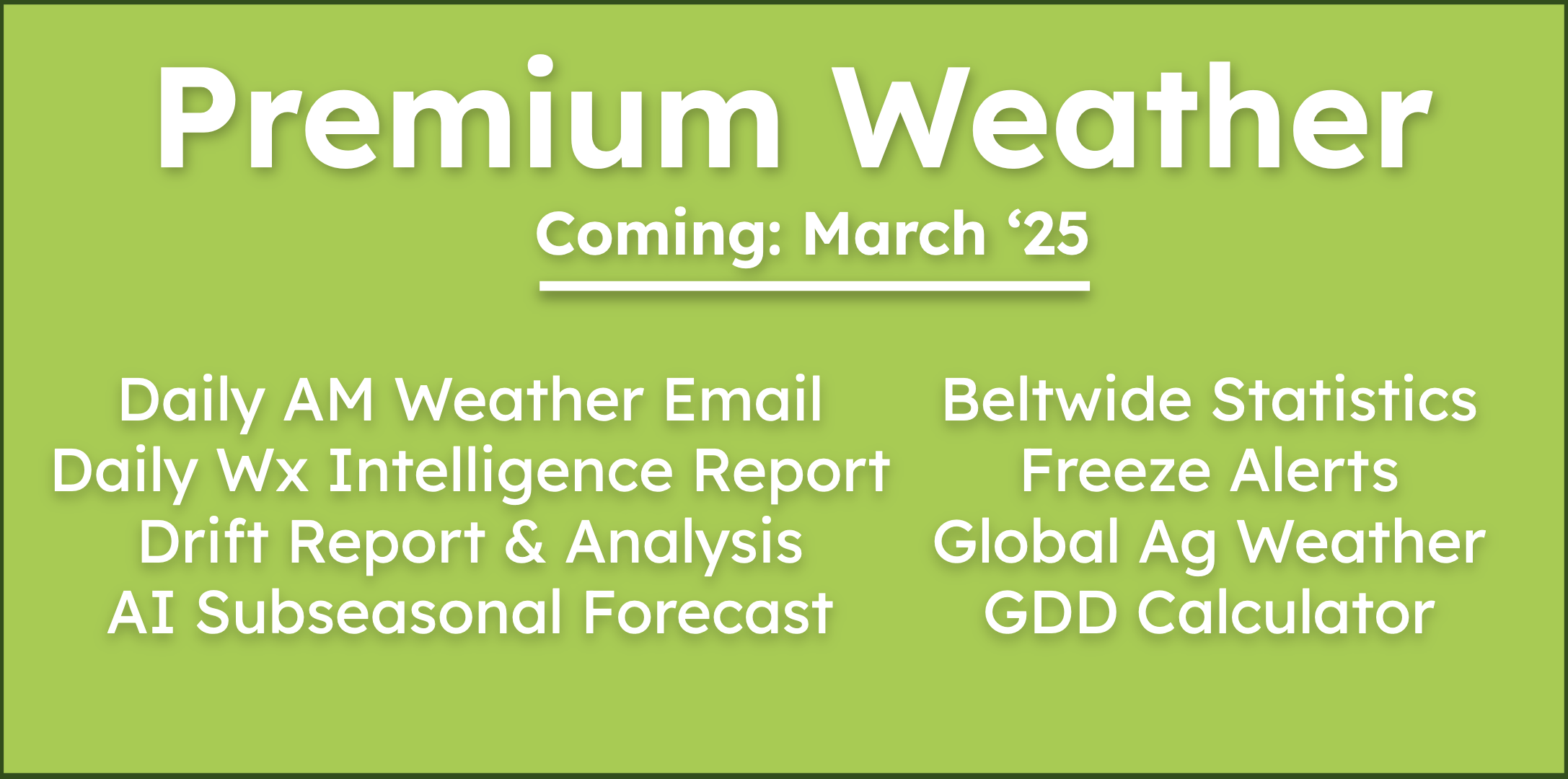 Premium Weather

Coming: March '25

Daily AM Weather Email
Daily Wx Intelligence Report
Drift Report & Analysis
AI Subseasonal Forecast

Beltwide Statistics
Freeze Alerts
Global Ag Weather
GDD Calculator